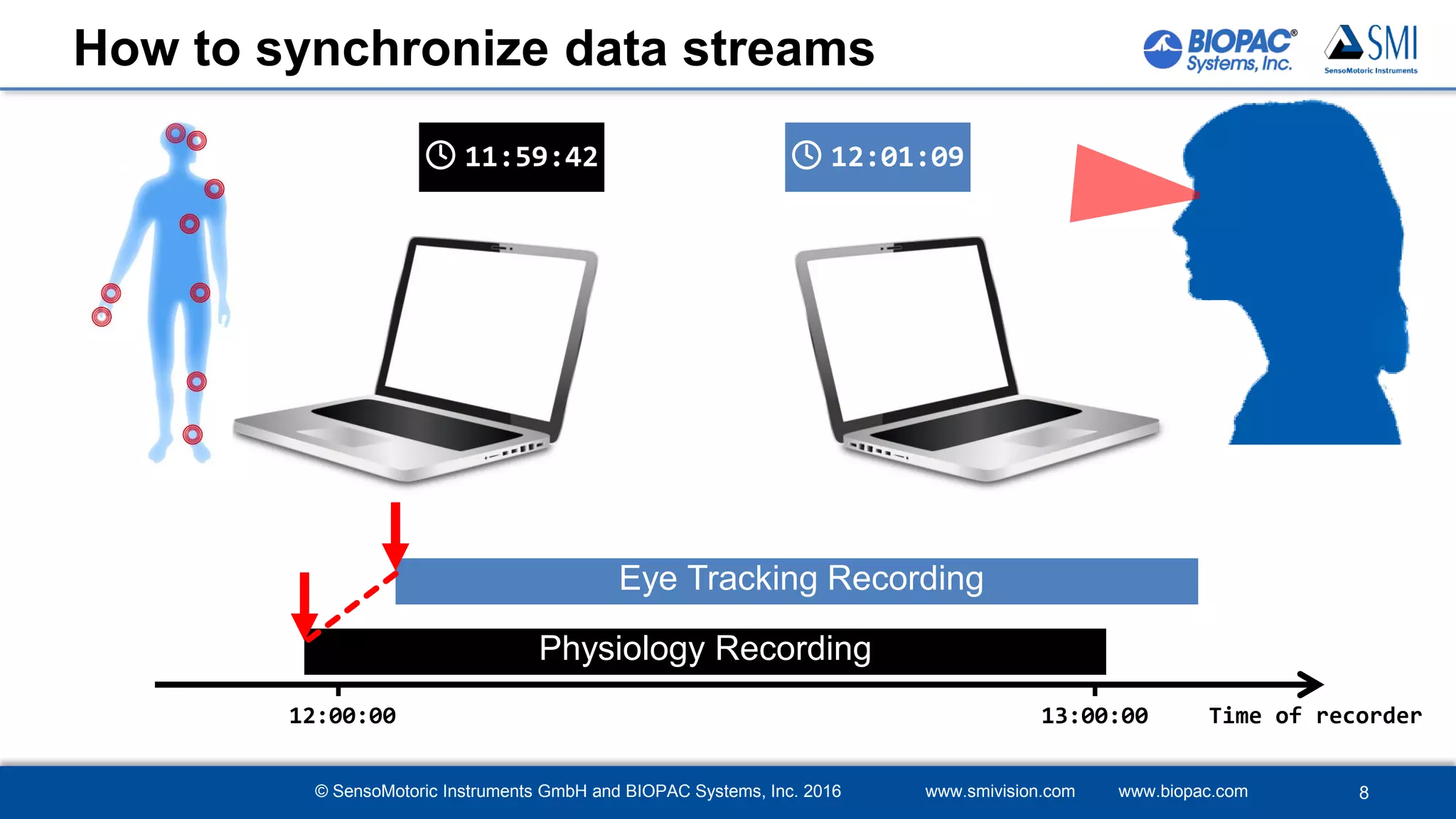 How to synchronize data streams

BIOPAC® Systems, Inc.

SMI SensoMotoric Instruments

11:59:42

12:01:09

Eye Tracking Recording

Physiology Recording

12:00:00

13:00:00

Time of recorder

© SensoMotoric Instruments GmbH and BIOPAC Systems, Inc. 2016

www.smivision.com

www.biopac.com

8